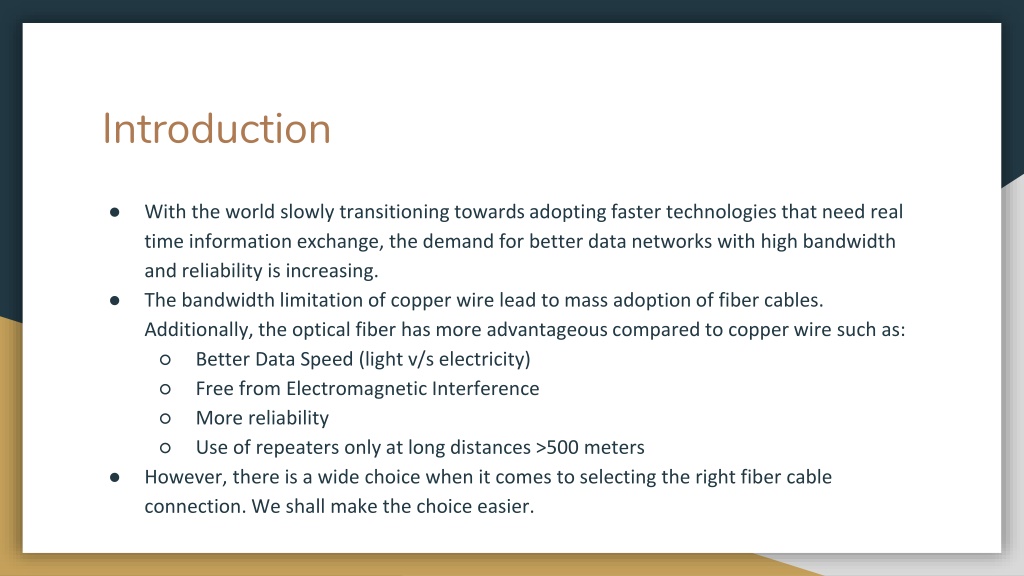 Introduction

● With the world slowly transitioning towards adopting faster technologies that need real time information exchange, the demand for better data networks with high bandwidth and reliability is increasing.
● The bandwidth limitation of copper wire lead to mass adoption of fiber cables. Additionally, the optical fiber has more advantageous compared to copper wire such as:
○ Better Data Speed (light v/s electricity)
○ Free from Electromagnetic Interference
○ More reliability
○ Use of repeaters only at long distances >500 meters
● However, there is a wide choice when it comes to selecting the right fiber cable connection. We shall make the choice easier.